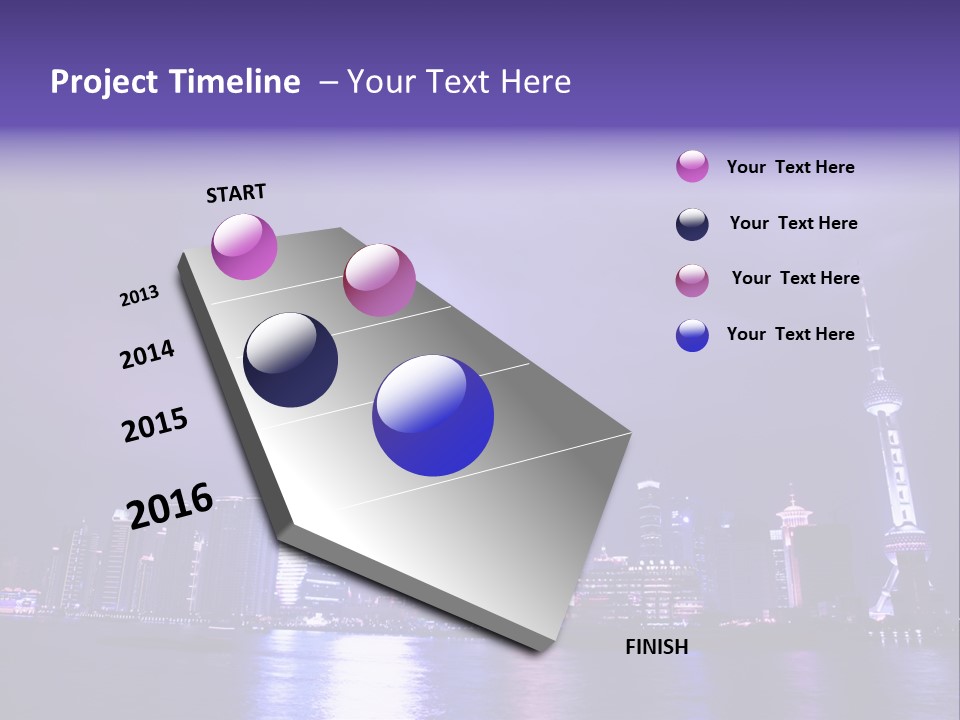 Project Timeline – Your Text Here

START

2013

2014

2015

2016

FINISH

Your Text Here

Your Text Here

Your Text Here

Your Text Here